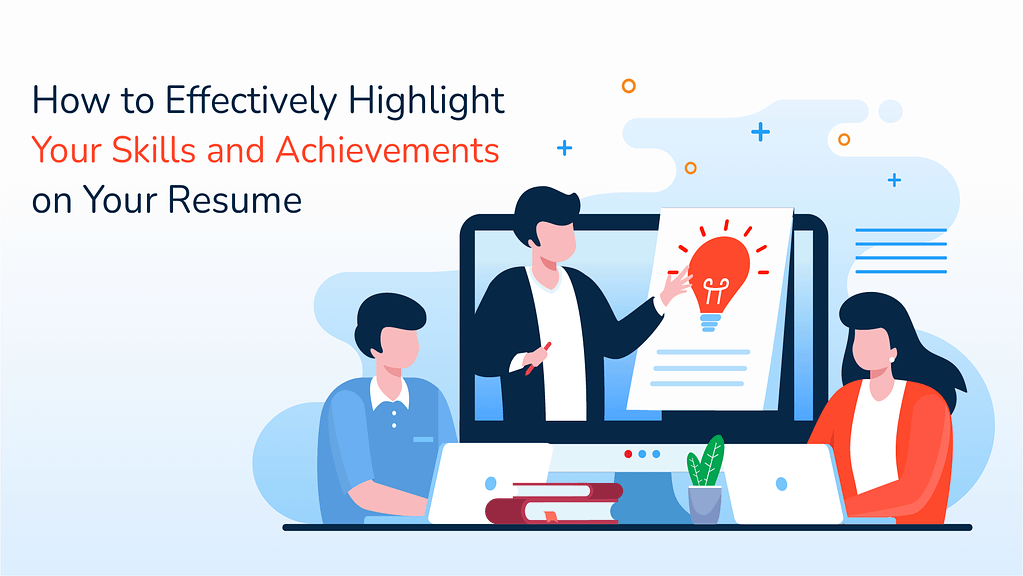 How to Effectively Highlight Your Skills and Achievements on Your Resume